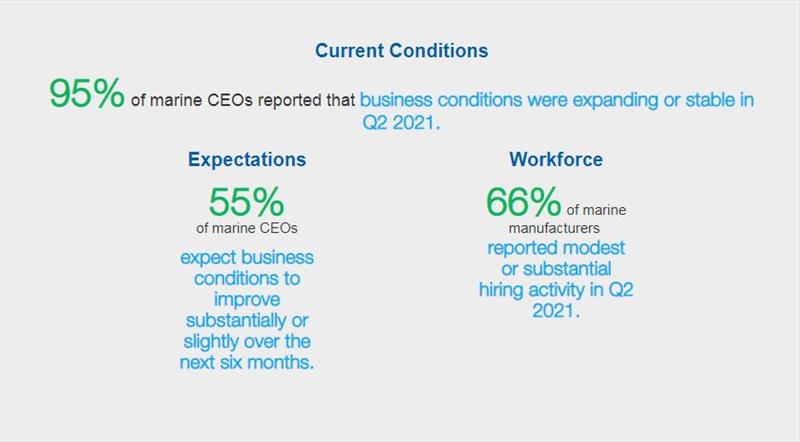 Current Conditions

95% of marine CEOs reported that business conditions were expanding or stable in Q2 2021.

Expectations

55%
of marine CEOs

expect business conditions to improve substantially or slightly over the next six months.

Workforce

66% of marine manufacturers

reported modest or substantial hiring activity in Q2 2021.